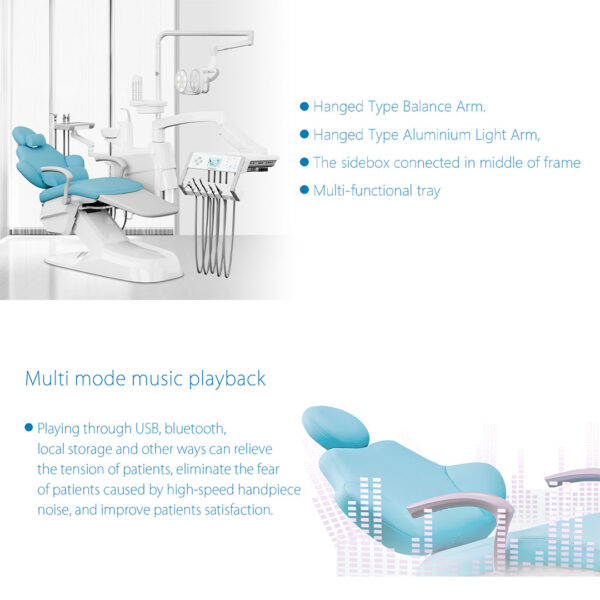 ● Hanged Type Balance Arm.

● Hanged Type Aluminium Light Arm,

● The sidebox connected in middle of frame

● Multi-functional tray

Multi mode music playback

● Playing through USB, bluetooth, local storage and other ways can relieve the tension of patients, eliminate the fear of patients caused by high-speed handpiece noise, and improve patients satisfaction.